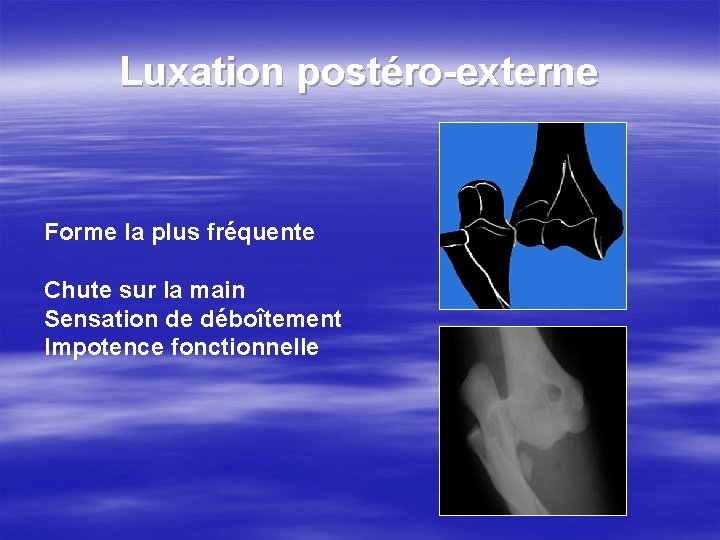 Luxation postéro-externe

Forme la plus fréquente

Chute sur la main
Sensation de déboîtement
Impotence fonctionnelle